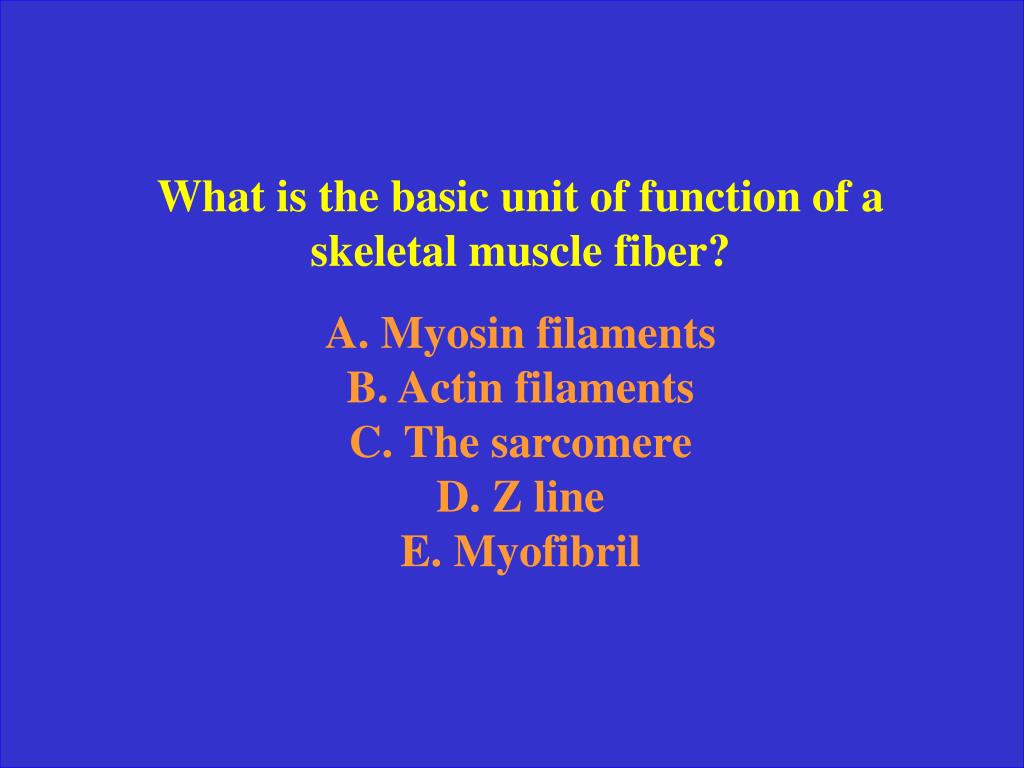 What is the basic unit of function of a skeletal muscle fiber?

A. Myosin filaments
B. Actin filaments
C. The sarcomere
D. Z line
E. Myofibril